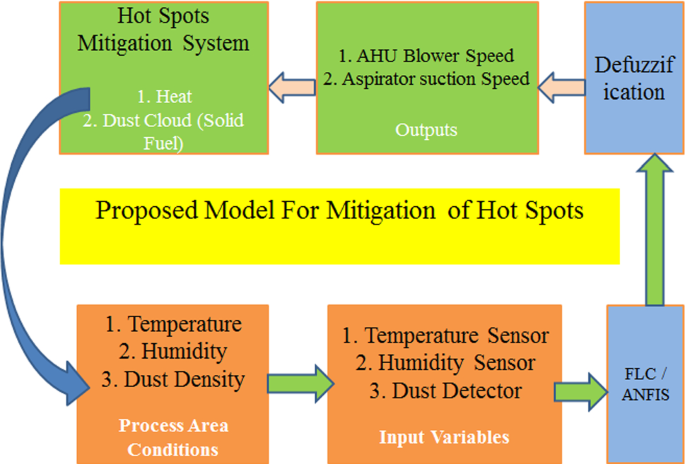 Hot Spots Mitigation System

1. Heat
2. Dust Cloud (Solid Fuel)

1. AHU Blower Speed
2. Aspirator suction Speed

Outputs

Defuzzification

Proposed Model For Mitigation of Hot Spots

1. Temperature
2. Humidity
3. Dust Density

Process Area Conditions

1. Temperature Sensor
2. Humidity Sensor
3. Dust Detector

Input Variables

FLC / ANFIS